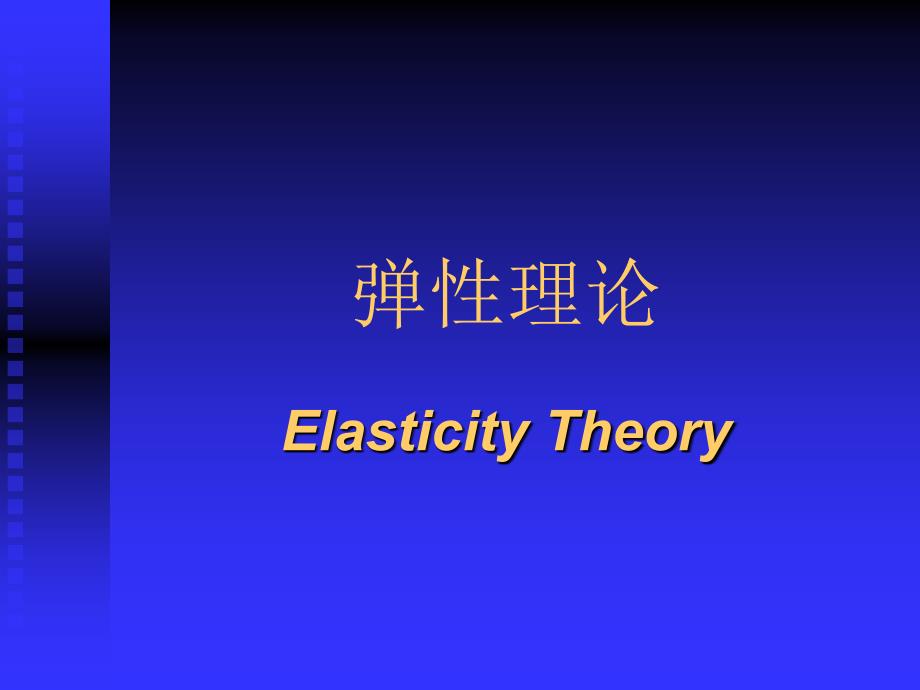 弹性理论

Elasticity Theory